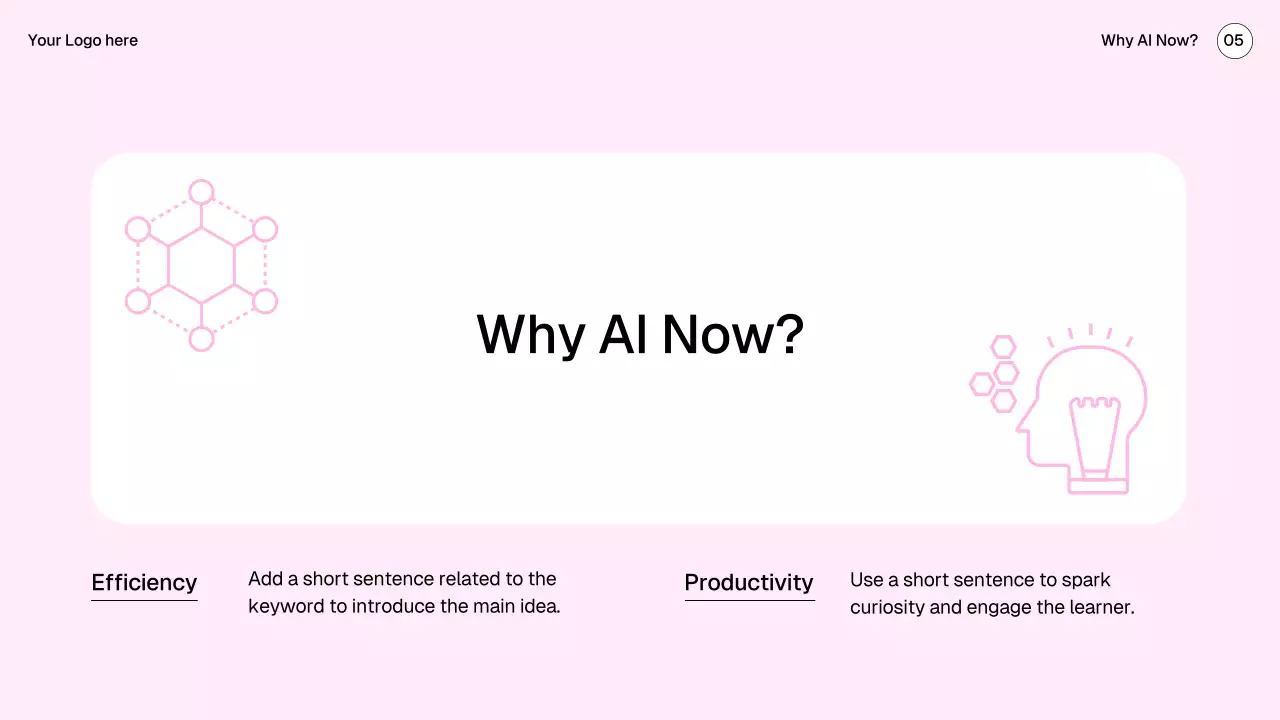 Your Logo here

Why AI Now? 05

Why AI Now?

Efficiency

Add a short sentence related to the keyword to introduce the main idea.

Productivity

Use a short sentence to spark curiosity and engage the learner.